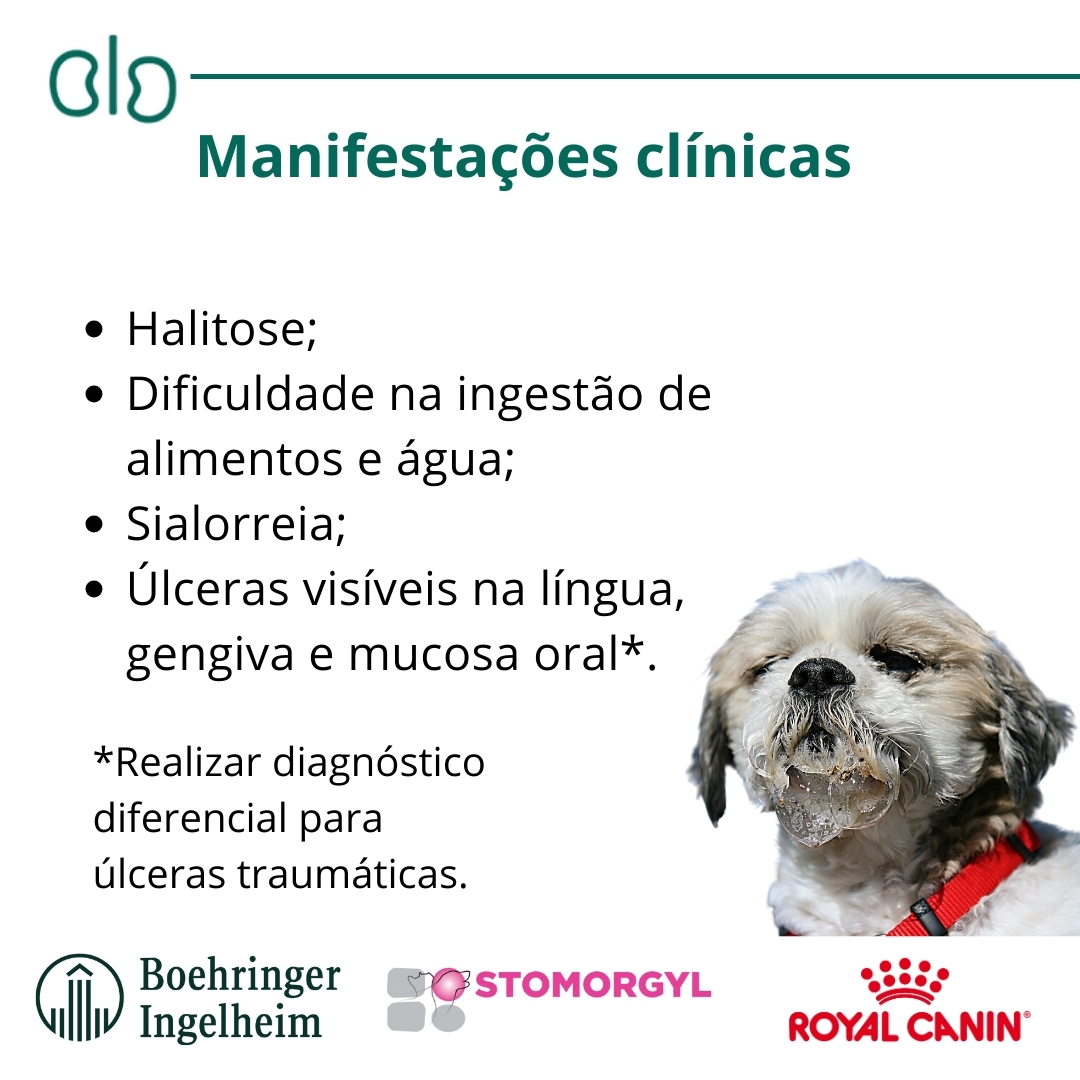 Manifestações clínicas

- Halitose;
- Dificuldade na ingestão de alimentos e água;
- Sialorreia;
- Úlceras visíveis na língua, gengiva e mucosa oral*.

*Realizar diagnóstico diferencial para úlceras traumáticas.

Boehringer Ingelheim

STOMORGYL

ROYAL CANIN®